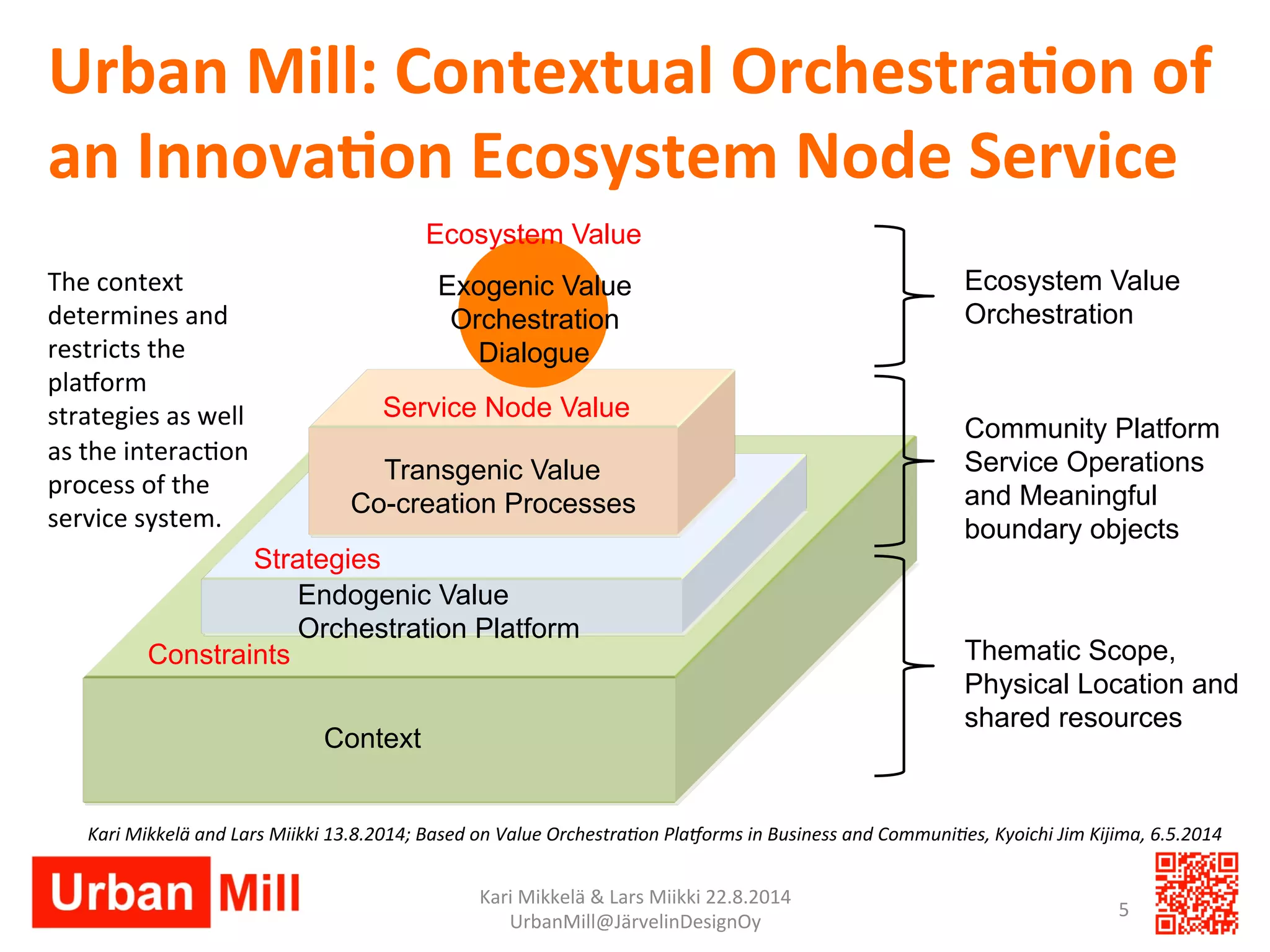 Urban Mill: Contextual Orchestration of an Innovation Ecosystem Node Service

The context determines and restricts the platform strategies as well as the interaction process of the service system.

Ecosystem Value

Exogenic Value Orchestration Dialogue

Service Node Value

Transgenic Value Co-creation Processes

Strategies

Endogenic Value Orchestration Platform

Constraints

Context

Ecosystem Value Orchestration

Community Platform Service Operations and Meaningful boundary objects

Thematic Scope, Physical Location and shared resources

Kari Mikkelä and Lars Miikki 13.8.2014; Based on Value Orchestration Platforms in Business and Communities, Kyoichi Jim Kijima, 6.5.2014

Urban Mill

Kari Mikkelä & Lars Miikki 22.8.2014
UrbanMill@JärvelinDesignOy

5